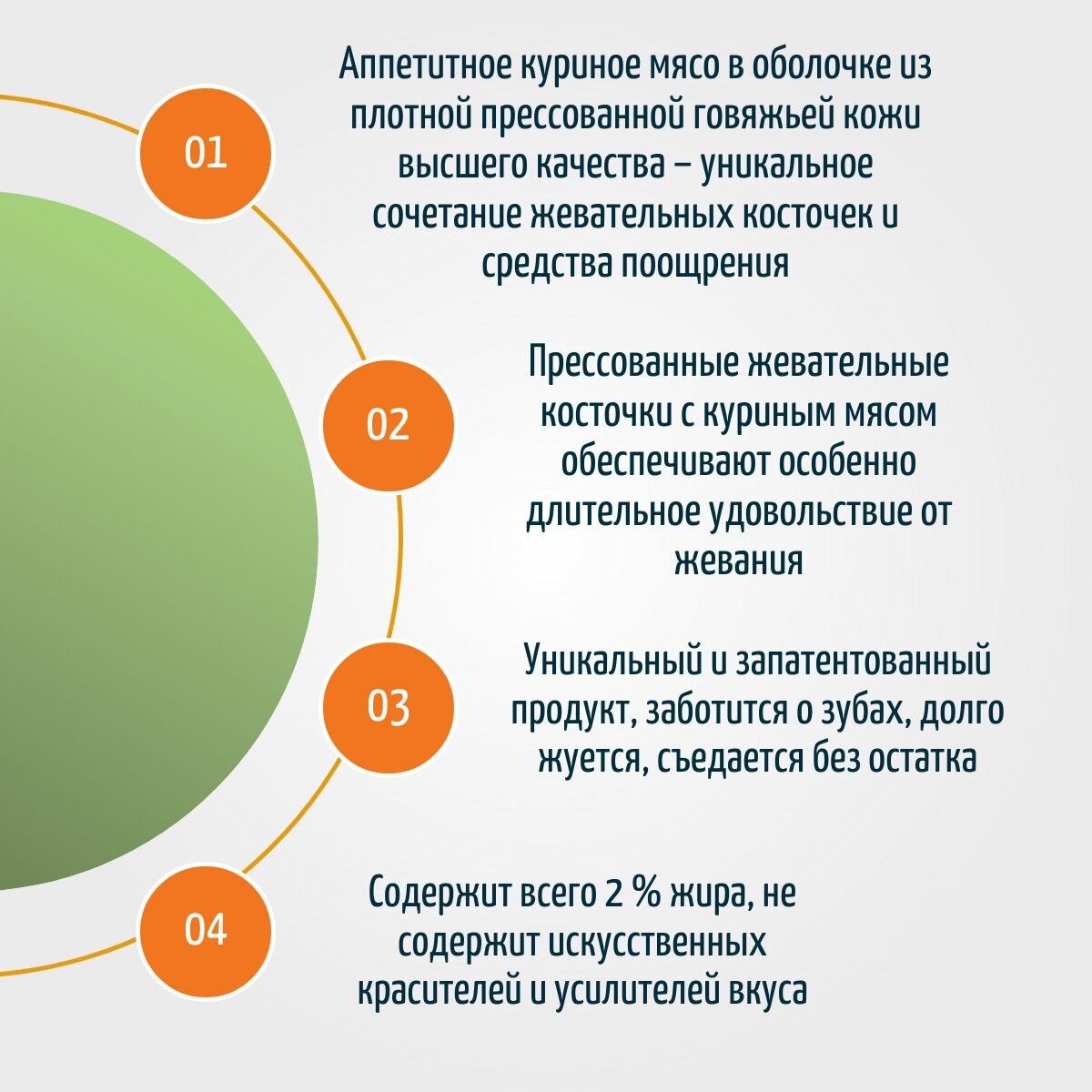 01

Аппетитное куриное мясо в оболочке из плотной прессованной говяжьей кожи высшего качества – уникальное сочетание жевательных косточек и средства поощрения

02

Прессованные жевательные косточки с куриным мясом обеспечивают особенно длительное удовольствие от жевания

03

Уникальный и запатентованный продукт, заботится о зубах, долго жуется, съедается без остатка

04

Содержит всего 2 % жира, не содержит искусственных красителей и усилителей вкуса